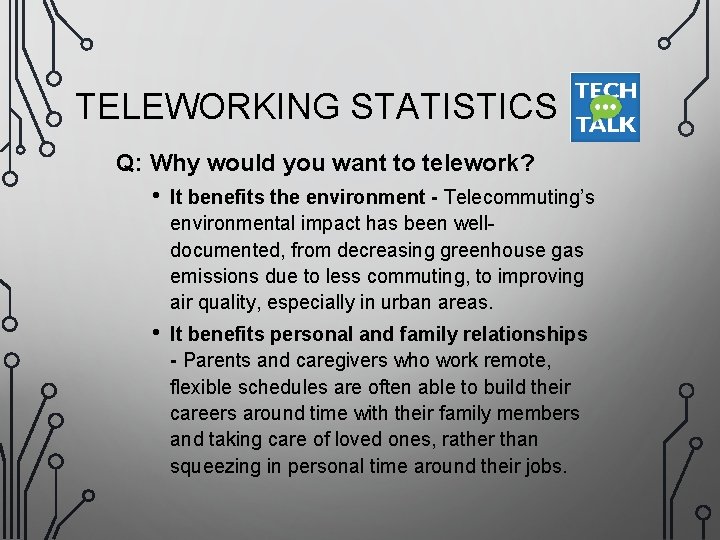 TELEWORKING STATISTICS

TECH TALK

Q: Why would you want to telework?

• It benefits the environment - Telecommuting's environmental impact has been well-documented, from decreasing greenhouse gas emissions due to less commuting, to improving air quality, especially in urban areas.

• It benefits personal and family relationships - Parents and caregivers who work remote, flexible schedules are often able to build their careers around time with their family members and taking care of loved ones, rather than squeezing in personal time around their jobs.